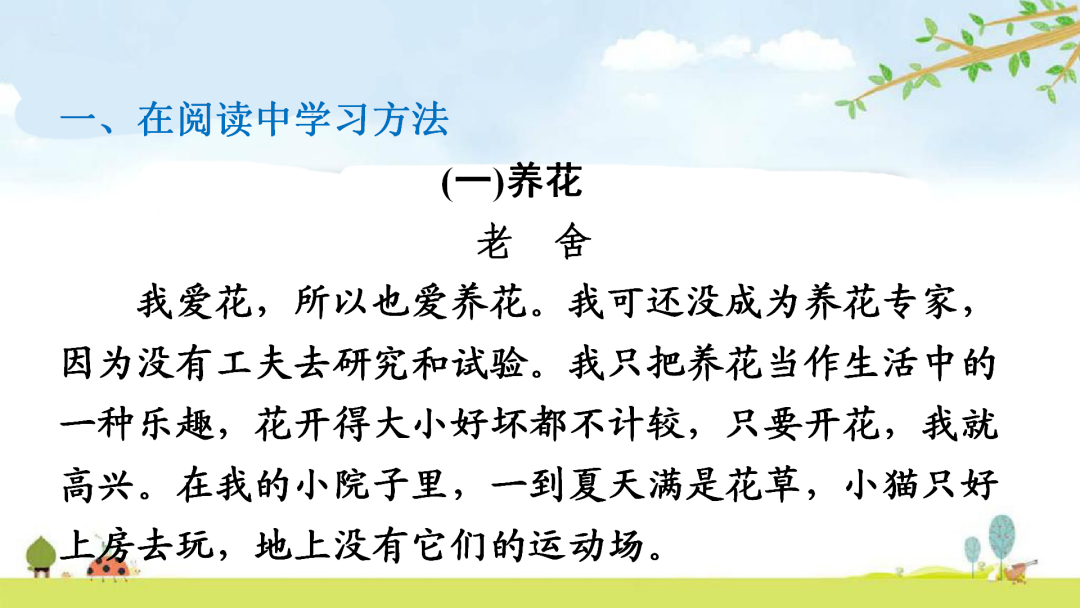 一、在阅读中学习方法

(一)养花

老 舍

我爱花，所以也爱养花。我可还没成为养花专家，因为没有工夫去研究和试验。我只把养花当作生活中的一种乐趣，花开得大小好坏都不计较，只要开花，我就高兴。在我的小院子里，一到夏天满是花草，小猫只好上房去玩，地上没有它们的运动场。